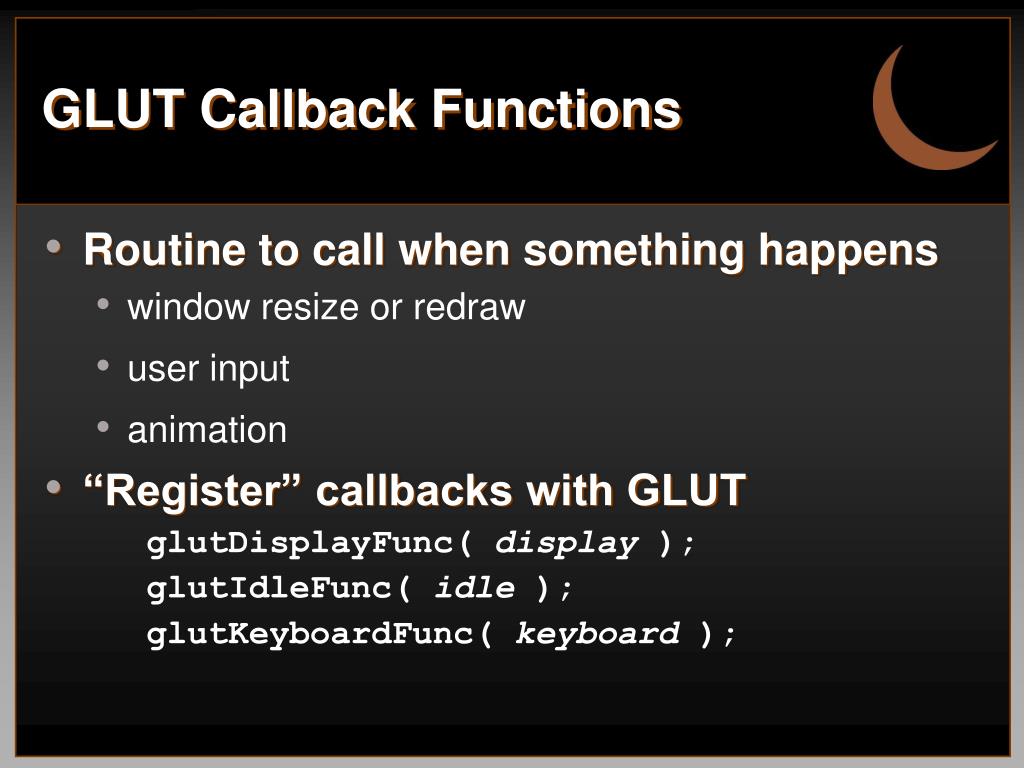 GLUT Callback Functions

• Routine to call when something happens
  • window resize or redraw
  • user input
  • animation
• “Register” callbacks with GLUT
  glutDisplayFunc( display );
  glutIdleFunc( idle );
  glutKeyboardFunc( keyboard );